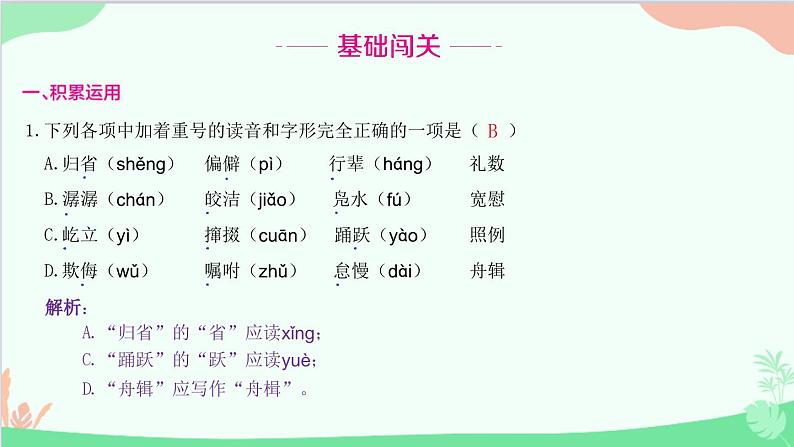 基础闯关

一、积累运用

1. 下列各项中加着重号的读音和字形完全正确的一项是（ B ）

A. 归省（shěng）　偏僻（pì）　行辈（háng）　礼数

B. 潺潺（chán）　皎洁（jiǎo）　凫水（fú）　宽慰

C. 屹立（yì）　撺掇（cuān）　踊跃（yào）　照例

D. 欺侮（wǔ）　嘱咐（zhǔ）　怠慢（dài）　舟辑

解析：

A. “归省”的“省”应读xǐng；

C. “踊跃”的“跃”应读yuè；

D. “舟辑”应写作“舟楫”。